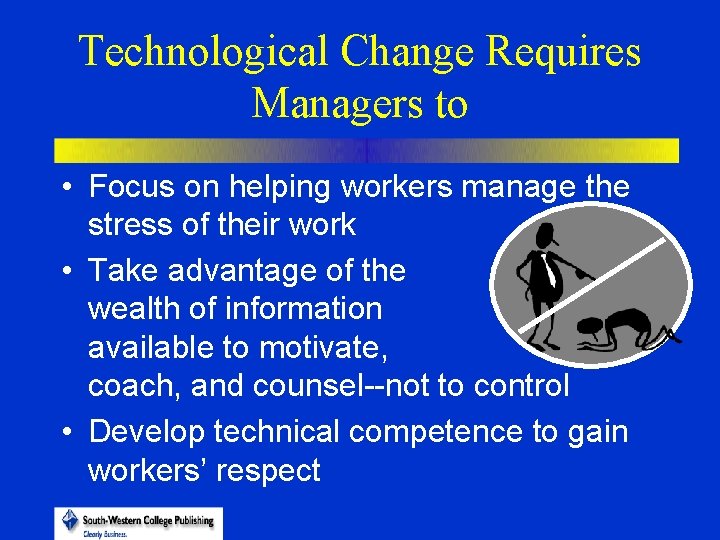 Technological Change Requires Managers to

• Focus on helping workers manage the stress of their work

• Take advantage of the wealth of information available to motivate, coach, and counsel--not to control

• Develop technical competence to gain workers' respect

South-Western College Publishing
Clearly Business.